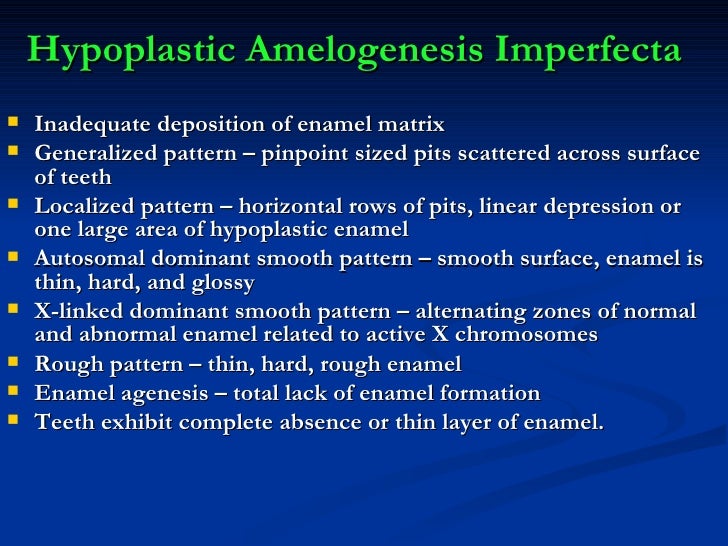 Hypoplastic Amelogenesis Imperfecta

- Inadequate deposition of enamel matrix
- Generalized pattern – pinpoint sized pits scattered across surface of teeth
- Localized pattern – horizontal rows of pits, linear depression or one large area of hypoplastic enamel
- Autosomal dominant smooth pattern – smooth surface, enamel is thin, hard, and glossy
- X-linked dominant smooth pattern – alternating zones of normal and abnormal enamel related to active X chromosomes
- Rough pattern – thin, hard, rough enamel
- Enamel agenesis – total lack of enamel formation
- Teeth exhibit complete absence or thin layer of enamel.